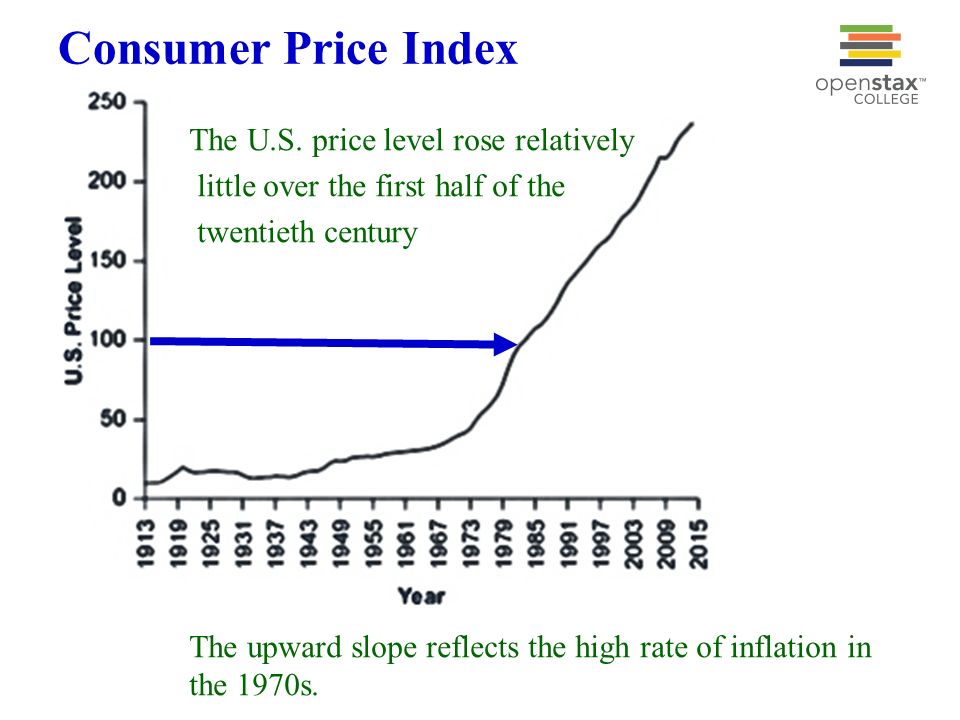 Consumer Price Index

openstax™ COLLEGE

The U.S. price level rose relatively little over the first half of the twentieth century

U.S. Price Level

250
200
150
100
50
0

1913 1919 1925 1931 1937 1943 1949 1955 1961 1967 1973 1979 1985 1991 1997 2003 2009 2015

Year

The upward slope reflects the high rate of inflation in the 1970s.